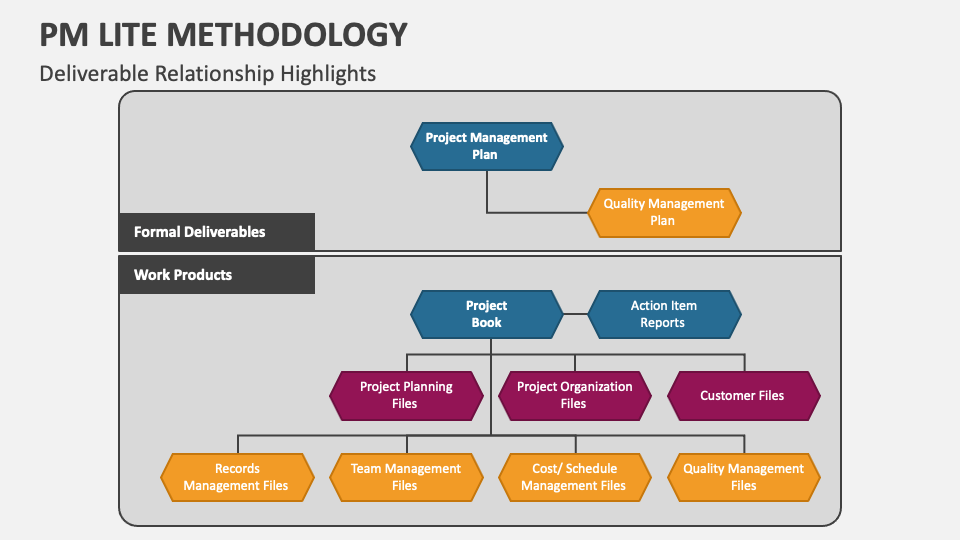 PM LITE METHODOLOGY

Deliverable Relationship Highlights

Project Management Plan

Quality Management Plan

Formal Deliverables

Work Products

Project Book

Action Item Reports

Project Planning Files

Project Organization Files

Customer Files

Records Management Files

Team Management Files

Cost/ Schedule Management Files

Quality Management Files